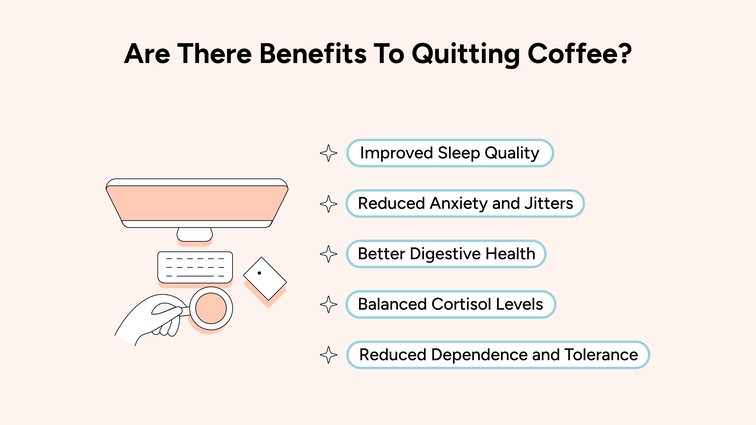 Are There Benefits To Quitting Coffee?

Improved Sleep Quality

Reduced Anxiety and Jitters

Better Digestive Health

Balanced Cortisol Levels

Reduced Dependence and Tolerance